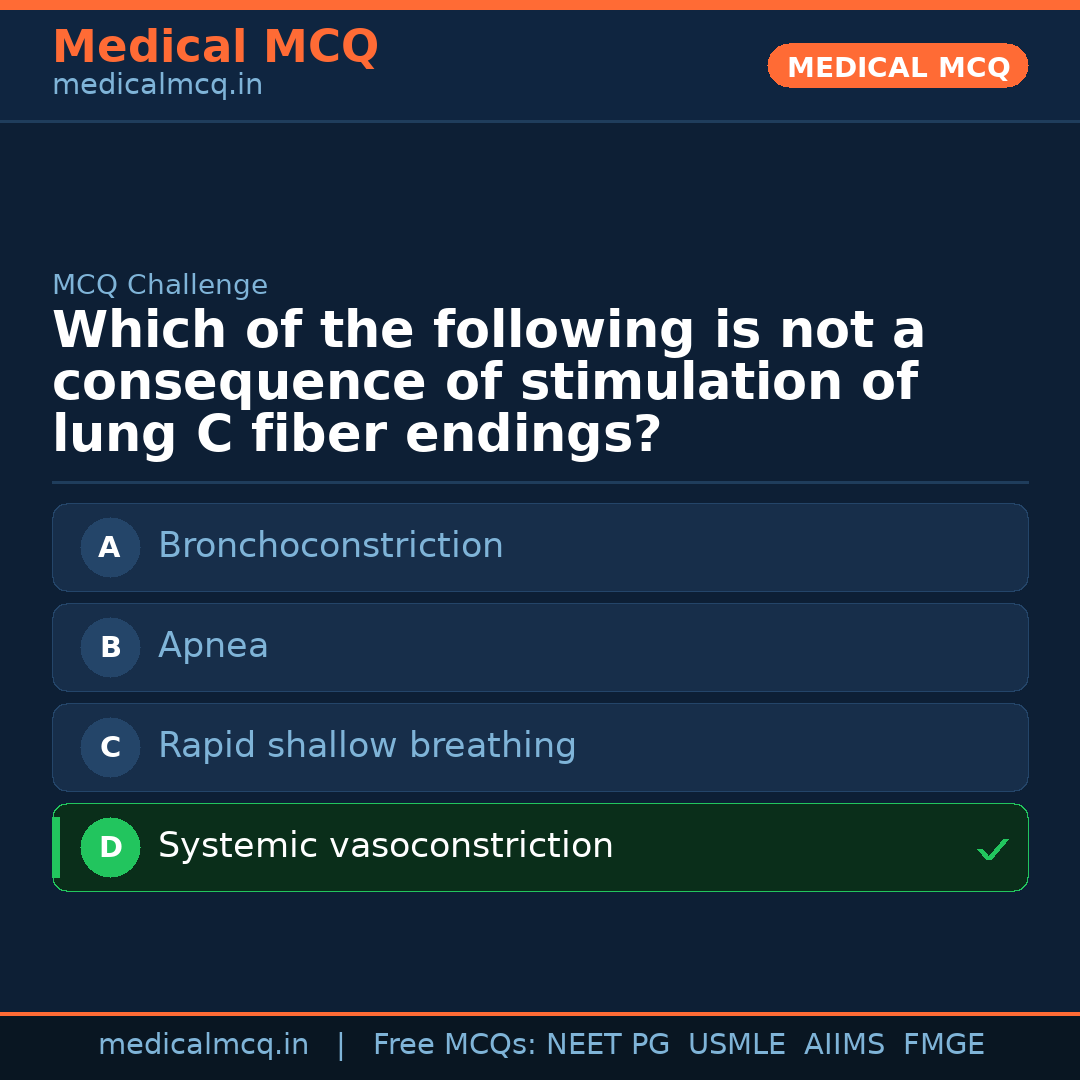 Medical MCQ
medicalmcq.in

MEDICAL MCQ

MCQ Challenge

Which of the following is not a consequence of stimulation of lung C fiber endings?

A Bronchoconstriction

B Apnea

C Rapid shallow breathing

D Systemic vasoconstriction ✓

medicalmcq.in | Free MCQs: NEET PG USMLE AIIMS FMGE